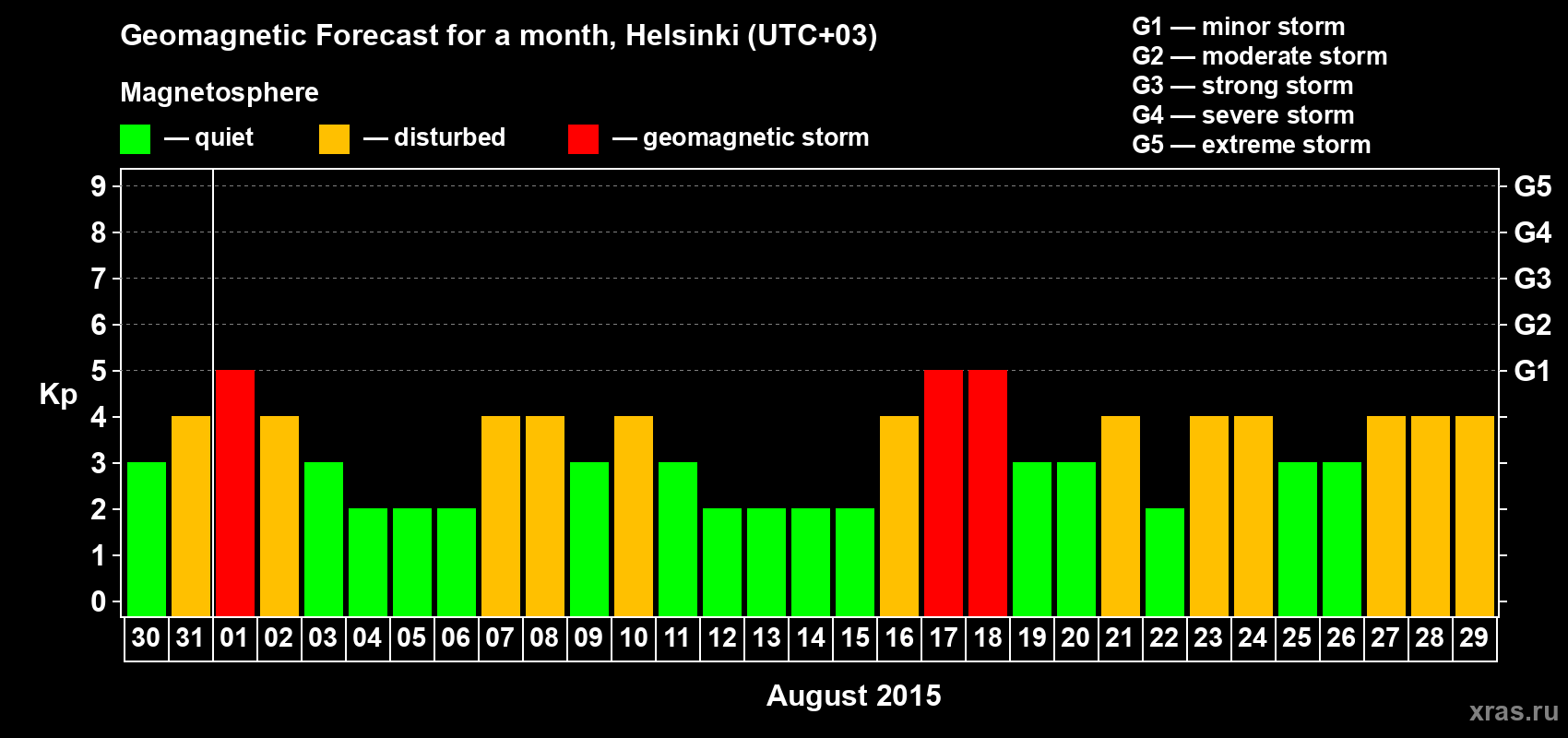 Geomagnetic Forecast for a month, Helsinki (UTC+03)

Magnetosphere

— quiet — disturbed — geomagnetic storm

G1 — minor storm
G2 — moderate storm
G3 — strong storm
G4 — severe storm
G5 — extreme storm

Kp

9 8 7 6 5 4 3 2 1 0

G5 G4 G3 G2 G1

30 31 01 02 03 04 05 06 07 08 09 10 11 12 13 14 15 16 17 18 19 20 21 22 23 24 25 26 27 28 29

August 2015

xras.ru